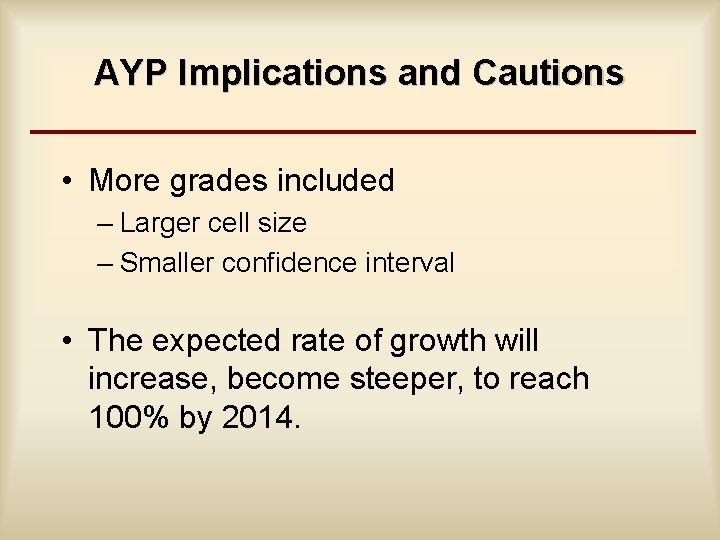 AYP Implications and Cautions

• More grades included
– Larger cell size
– Smaller confidence interval

• The expected rate of growth will increase, become steeper, to reach 100% by 2014.